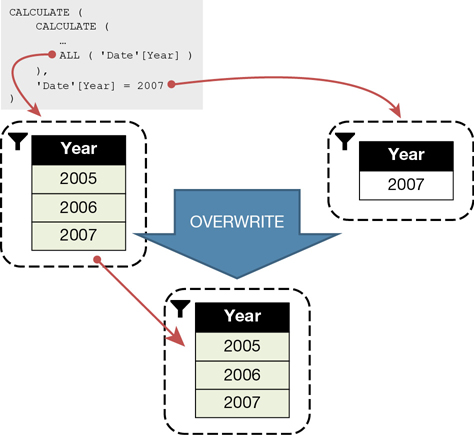 CALCULATE (
CALCULATE (
…
ALL ( 'Date'[Year] )
),
'Date'[Year] = 2007
)

| Year |
|---|
| 2005 |
| 2006 |
| 2007 |

| Year |
|---|
| 2007 |

OVERWRITE

| Year |
|---|
| 2005 |
| 2006 |
| 2007 |